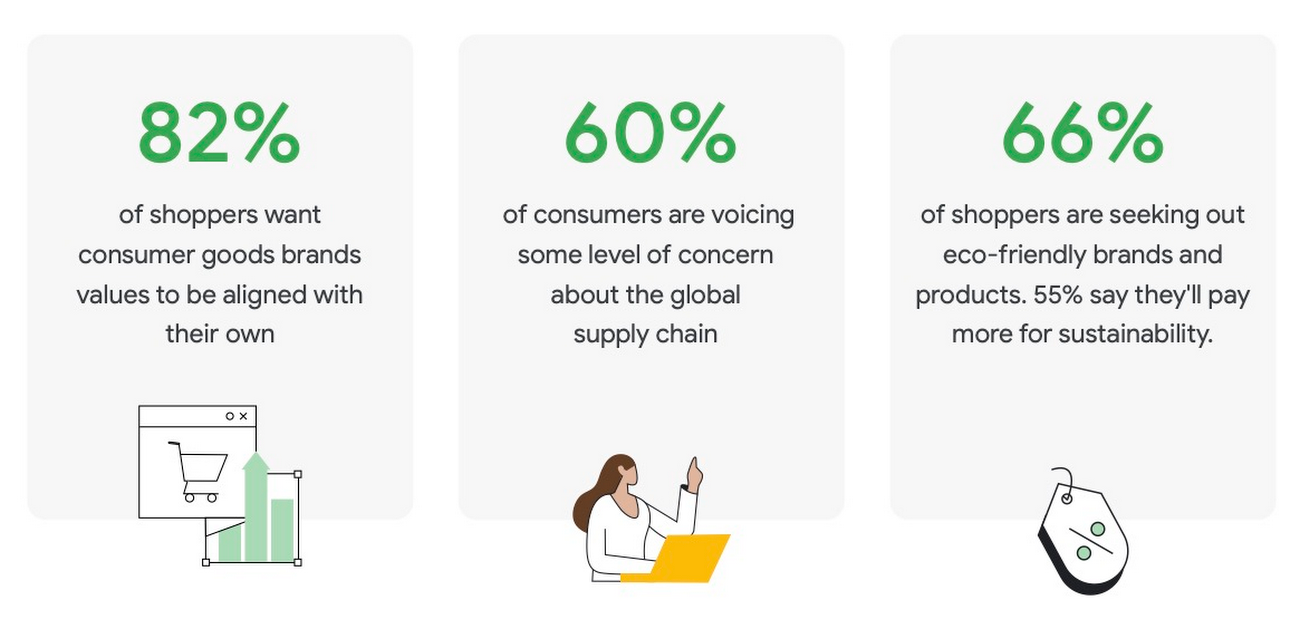 82%

of shoppers want consumer goods brands values to be aligned with their own

60%

of consumers are voicing some level of concern about the global supply chain

66%

of shoppers are seeking out eco-friendly brands and products. 55% say they'll pay more for sustainability.